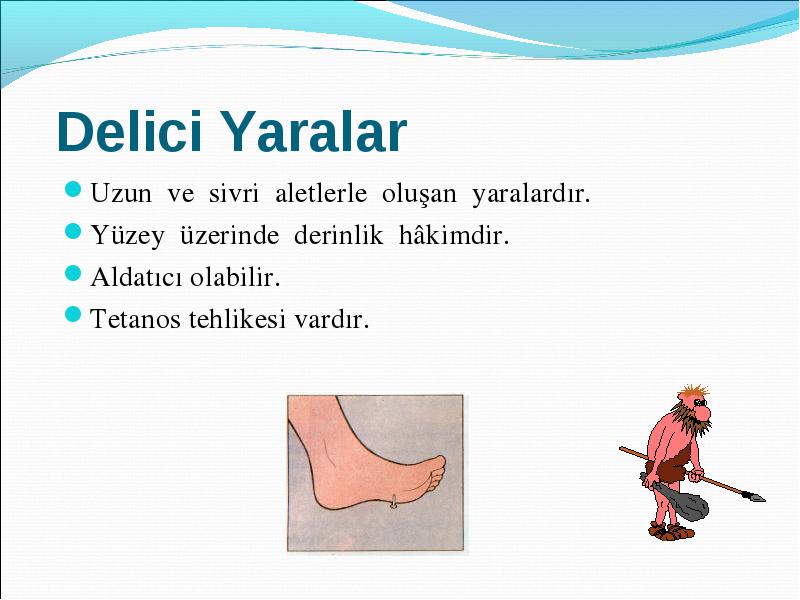 Delici Yaralar

Uzun ve sivri aletlerle oluşan yaralardır.

Yüzey üzerinde derinlik hâkimdir.

Aldatıcı olabilir.

Tetanos tehlikesi vardır.